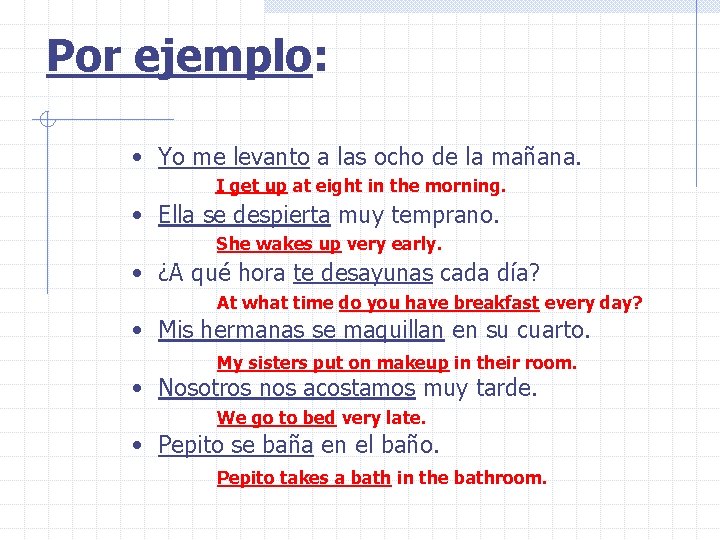 Por ejemplo:

• Yo me levanto a las ocho de la mañana.

I get up at eight in the morning.

• Ella se despierta muy temprano.

She wakes up very early.

• ¿A qué hora te desayunas cada día?

At what time do you have breakfast every day?

• Mis hermanas se maquillan en su cuarto.

My sisters put on makeup in their room.

• Nosotros nos acostamos muy tarde.

We go to bed very late.

• Pepito se baña en el baño.

Pepito takes a bath in the bathroom.